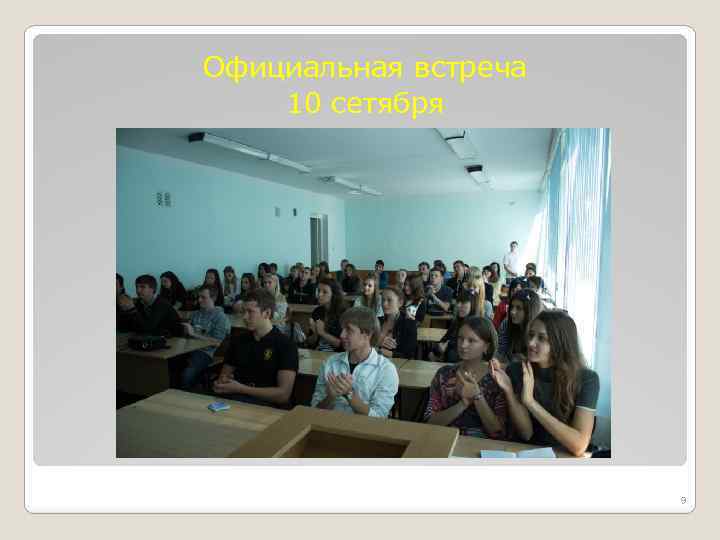 Официальная встреча
10 сетября

9